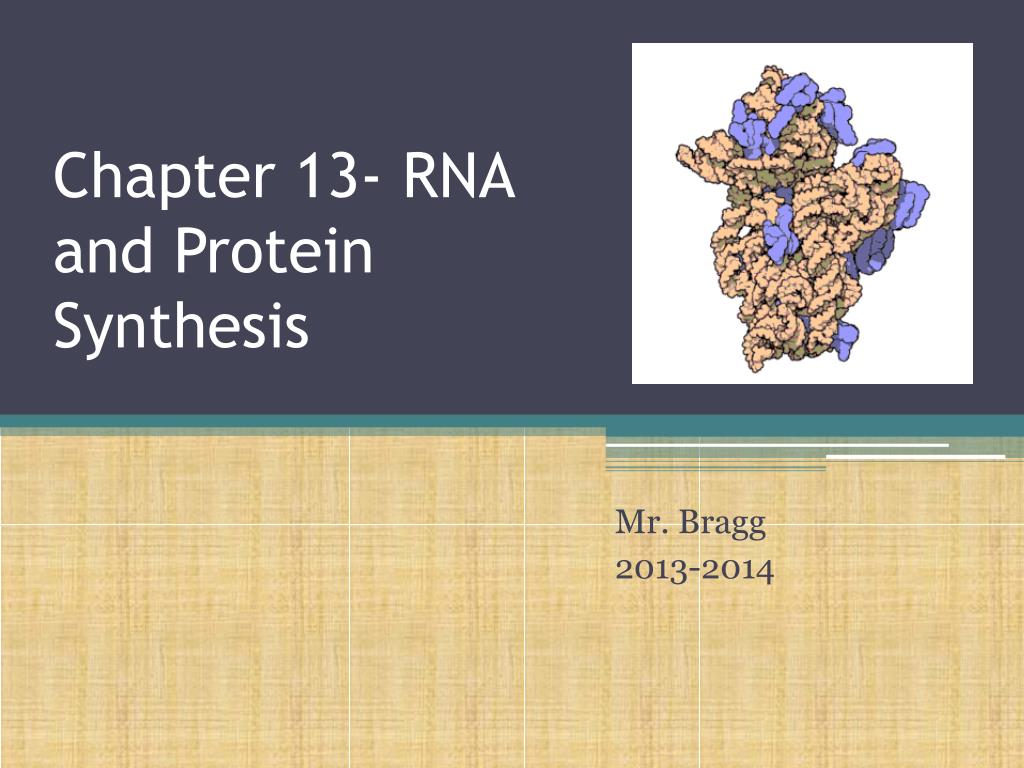 Chapter 13- RNA and Protein Synthesis

Mr. Bragg
2013-2014